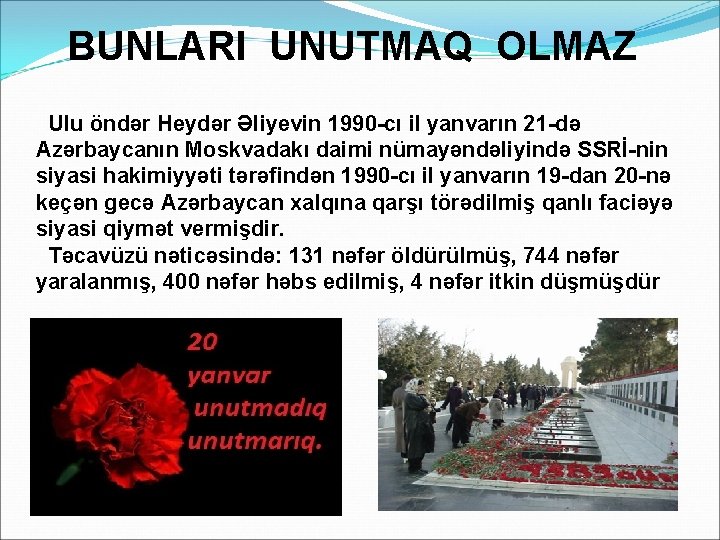 BUNLARI UNUTMAQ OLMAZ

Ulu öndər Heydər Əliyevin 1990-cı il yanvarın 21-də Azərbaycanın Moskvadakı daimi nümayəndəliyində SSRİ-nin siyasi hakimiyyəti tərəfindən 1990-cı il yanvarın 19-dan 20-nə keçən gecə Azərbaycan xalqına qarşı törədilmiş qanlı faciəyə siyasi qiymət vermişdir.

Təcavüzü nəticəsində: 131 nəfər öldürülmüş, 744 nəfər yaralanmış, 400 nəfər həbs edilmiş, 4 nəfər itkin düşmüşdür

20 yanvar unutmadıq unutmarıq.